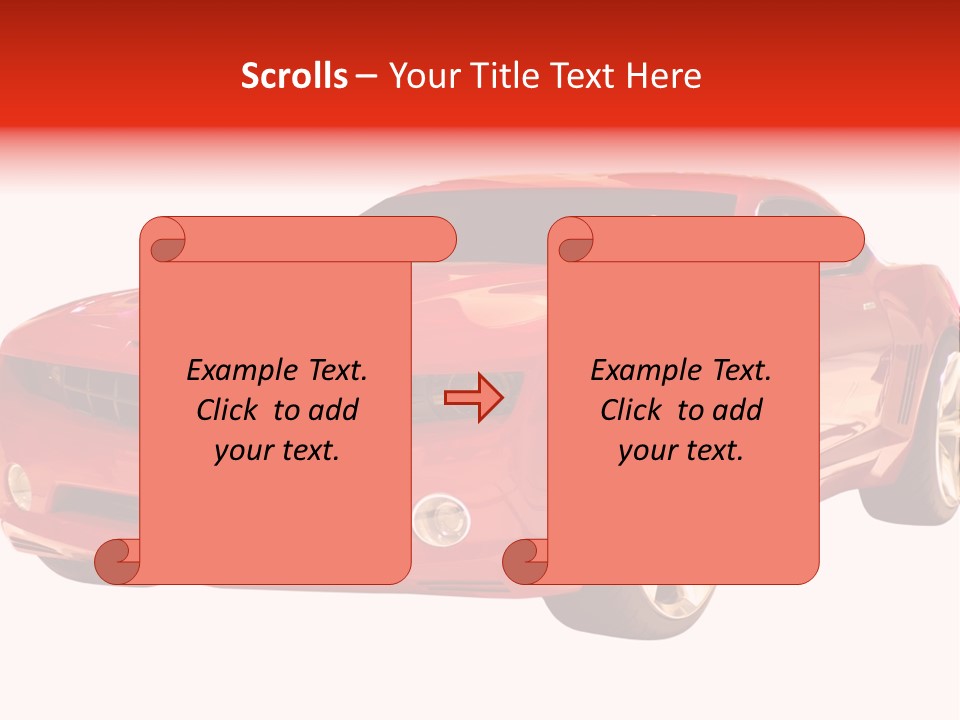 Scrolls – Your Title Text Here

Example Text. Click to add your text.

Example Text. Click to add your text.